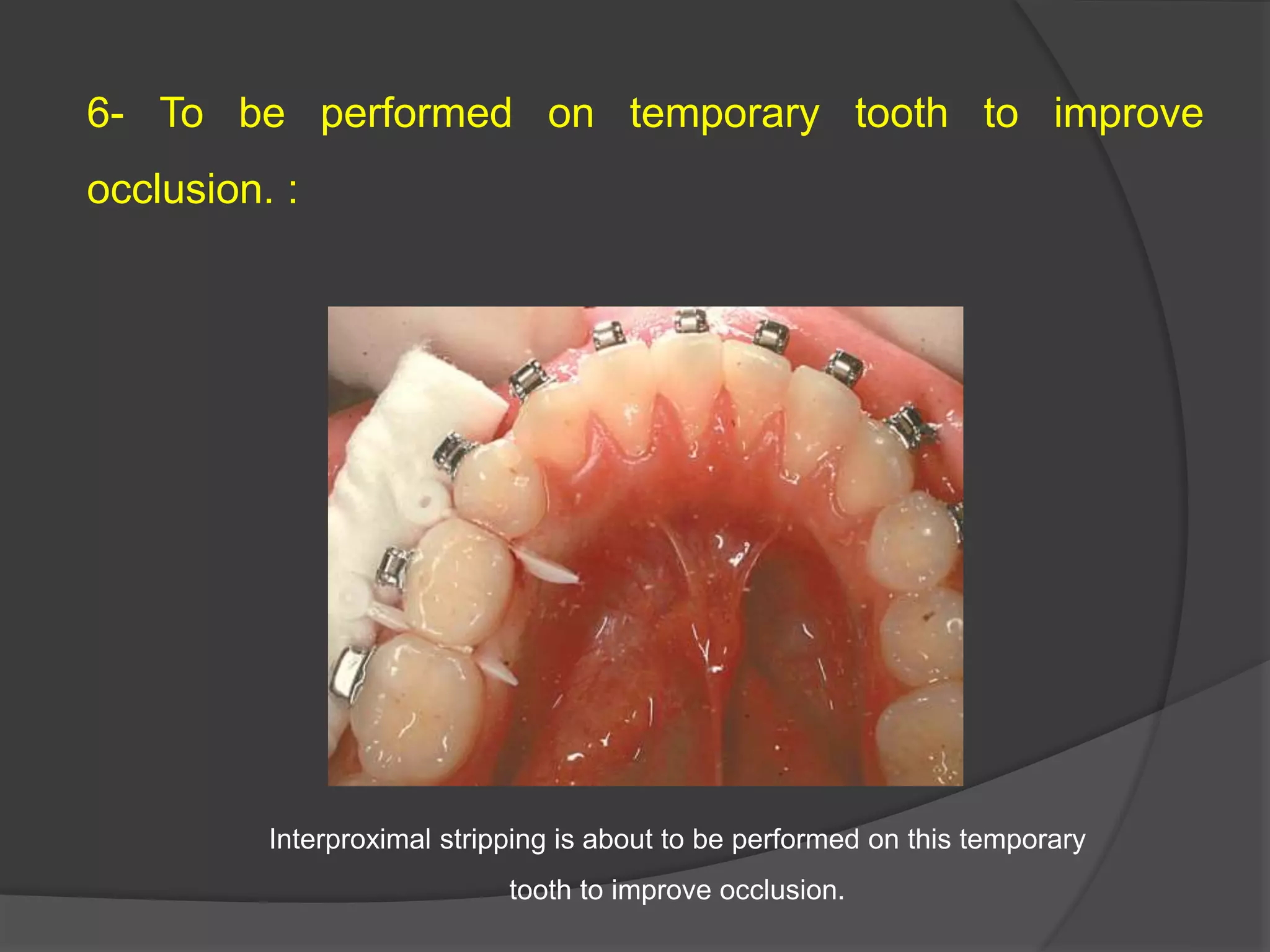 6- To be performed on temporary tooth to improve occlusion. :

Interproximal stripping is about to be performed on this temporary tooth to improve occlusion.